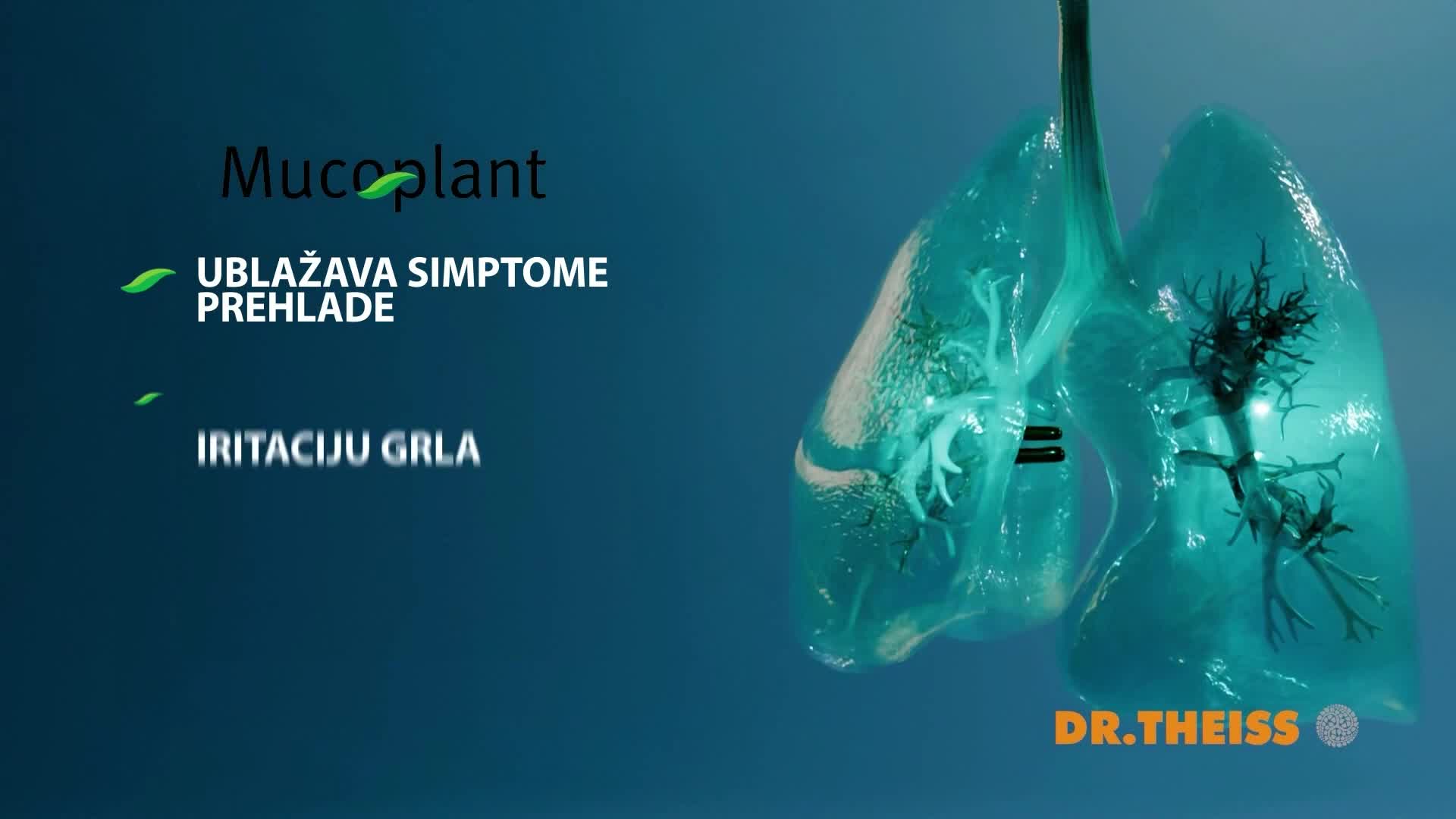 Mucoplant

UBLAŽAVA SIMPTOME PREHLADE

IRITACIJU GRLA

DR.THEISS